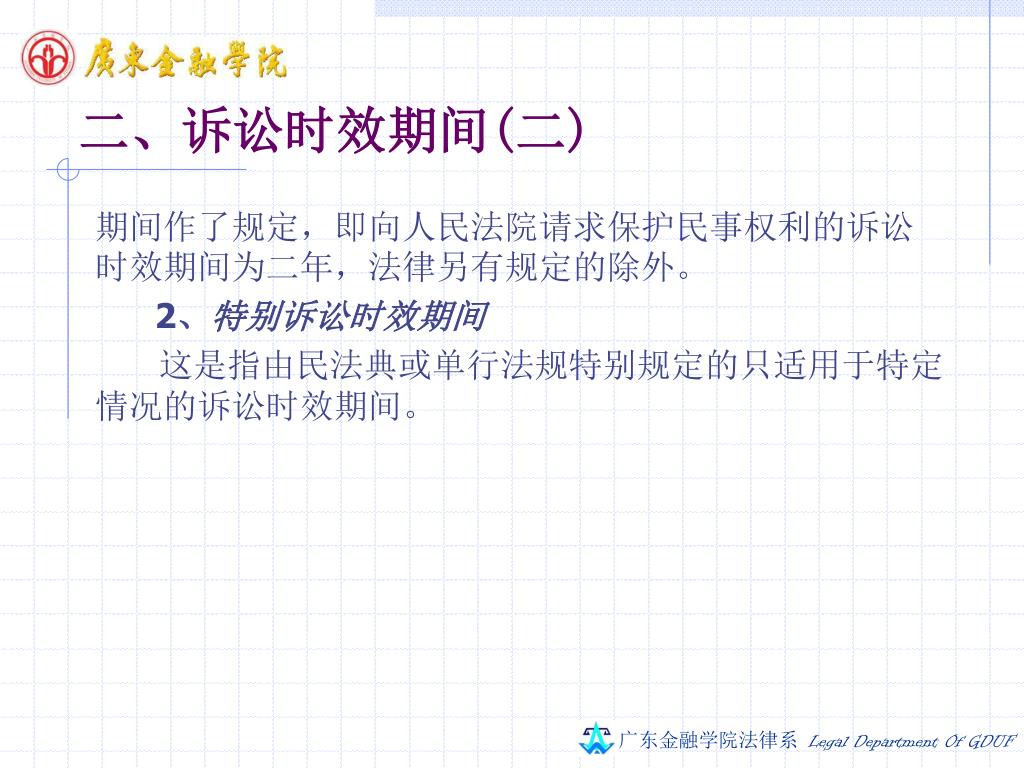 廣東金融學院

二、诉讼时效期间(二)

期间作了规定，即向人民法院请求保护民事权利的诉讼时效期间为二年，法律另有规定的除外。

2、特别诉讼时效期间

这是指由民法典或单行法规特别规定的只适用于特定情况的诉讼时效期间。

广东金融学院法律系 Legal Department Of GDUF